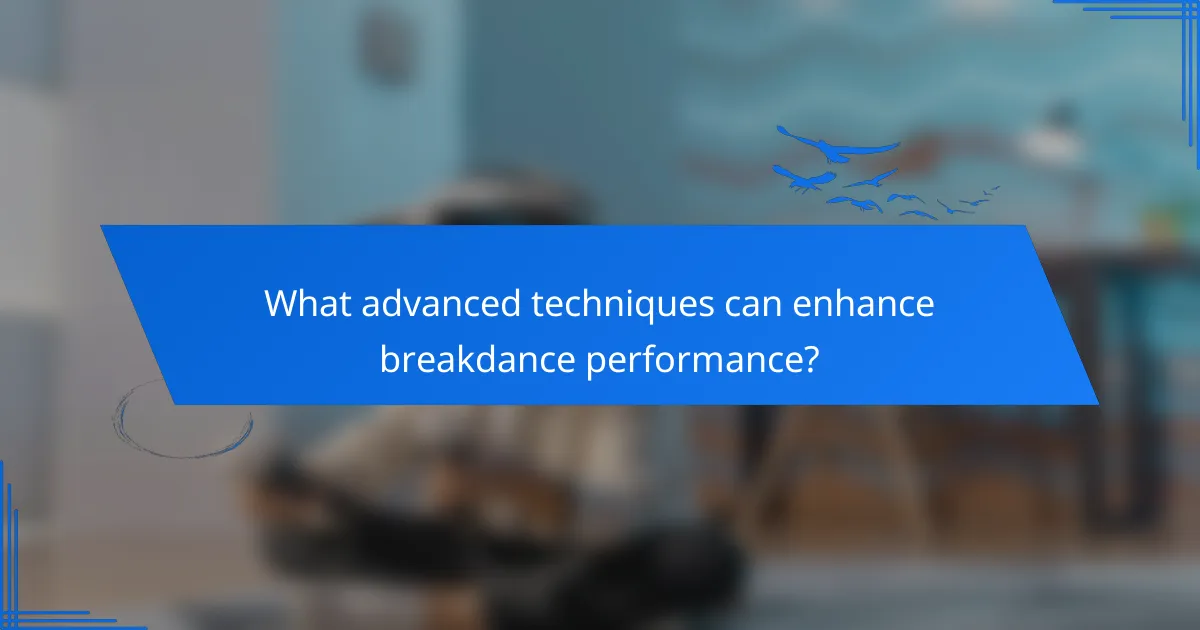 What advanced techniques can enhance breakdance performance?